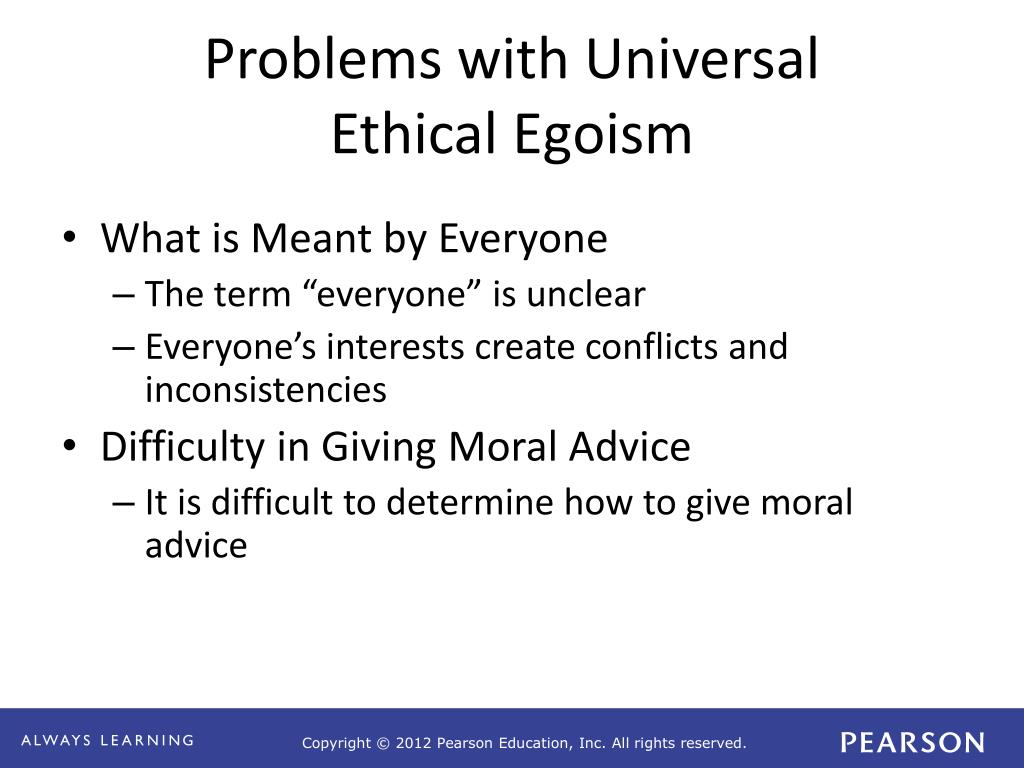 Problems with Universal Ethical Egoism

• What is Meant by Everyone
– The term “everyone” is unclear
– Everyone’s interests create conflicts and inconsistencies
• Difficulty in Giving Moral Advice
– It is difficult to determine how to give moral advice

ALWAYS LEARNING

Copyright © 2012 Pearson Education, Inc. All rights reserved.

PEARSON